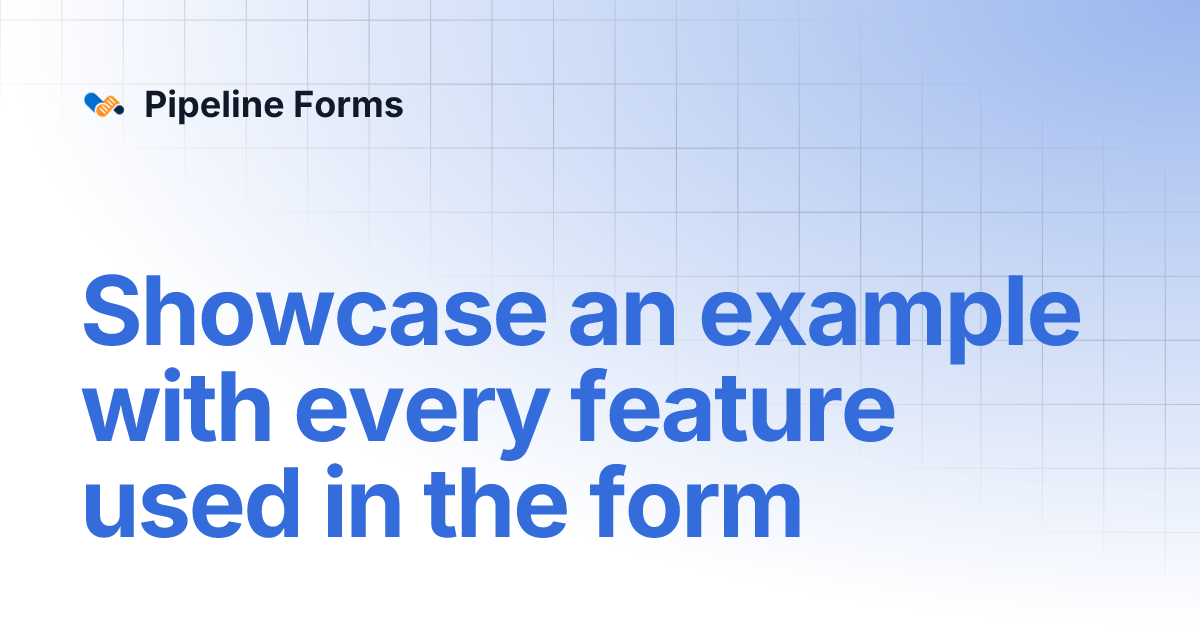 Pipeline Forms

Showcase an example with every feature used in the form